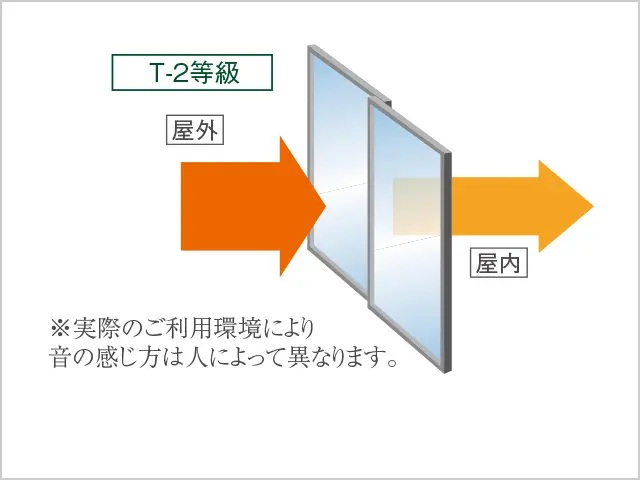 T-2等級

屋外

屋内

※実際のご利用環境により
音の感じ方は人によって異なります。